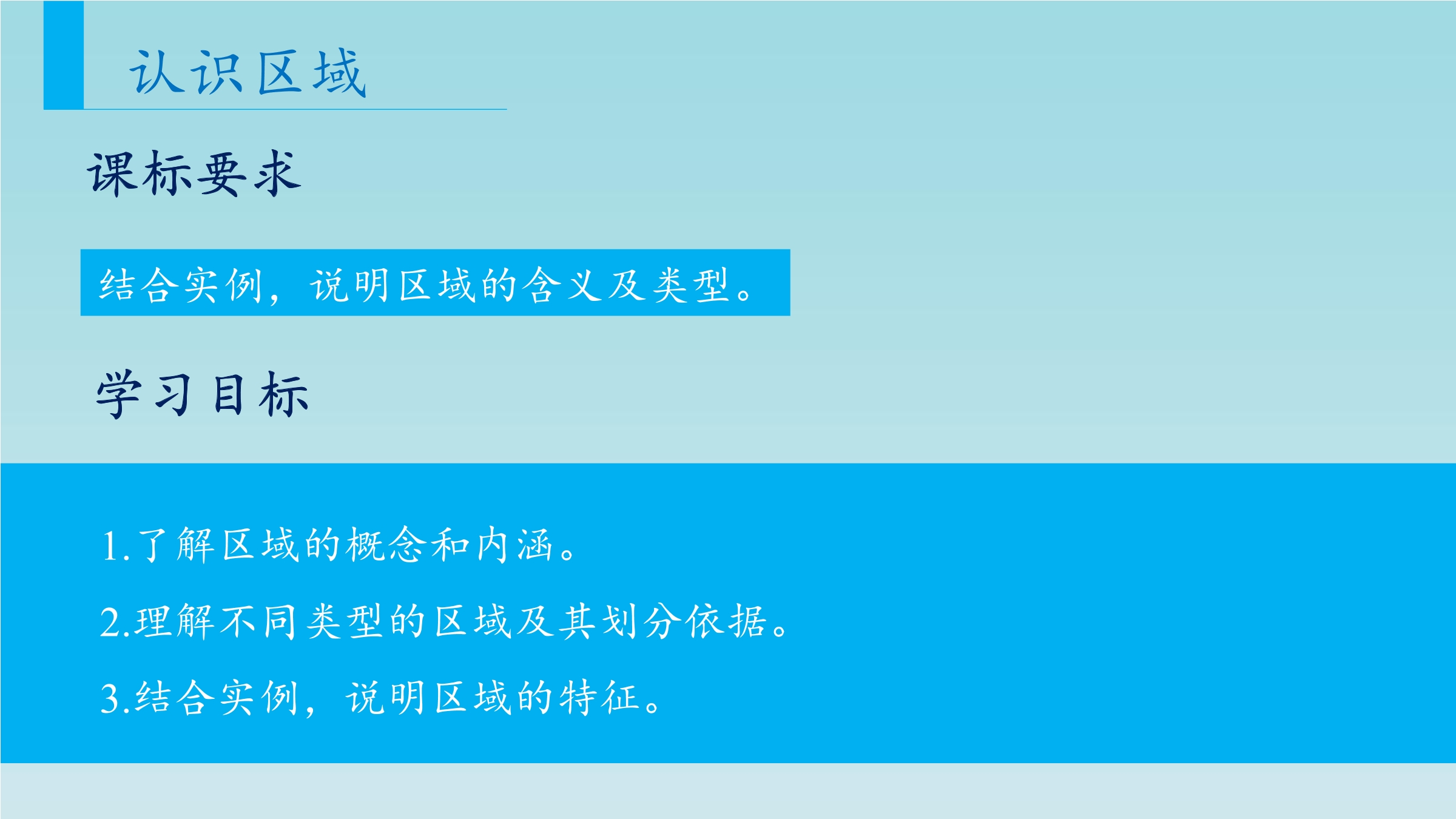 认识区域

课标要求

结合实例，说明区域的含义及类型。

学习目标

1.了解区域的概念和内涵。

2.理解不同类型的区域及其划分依据。

3.结合实例，说明区域的特征。